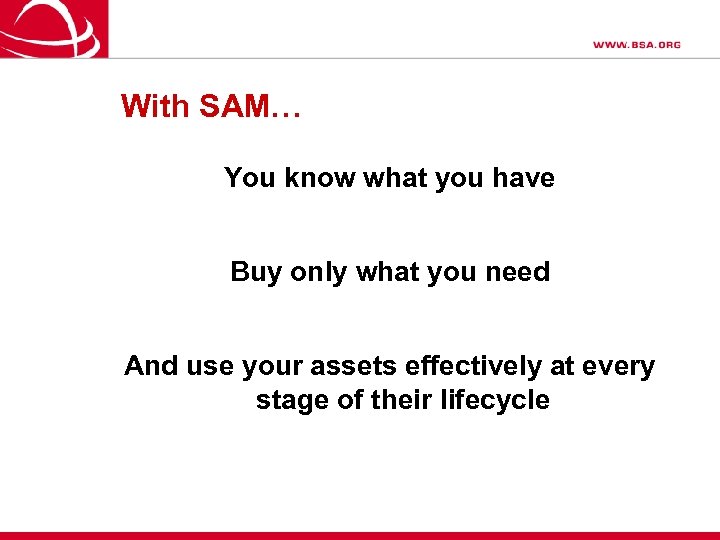 WWW.BSA.ORG

With SAM…

You know what you have

Buy only what you need

And use your assets effectively at every stage of their lifecycle